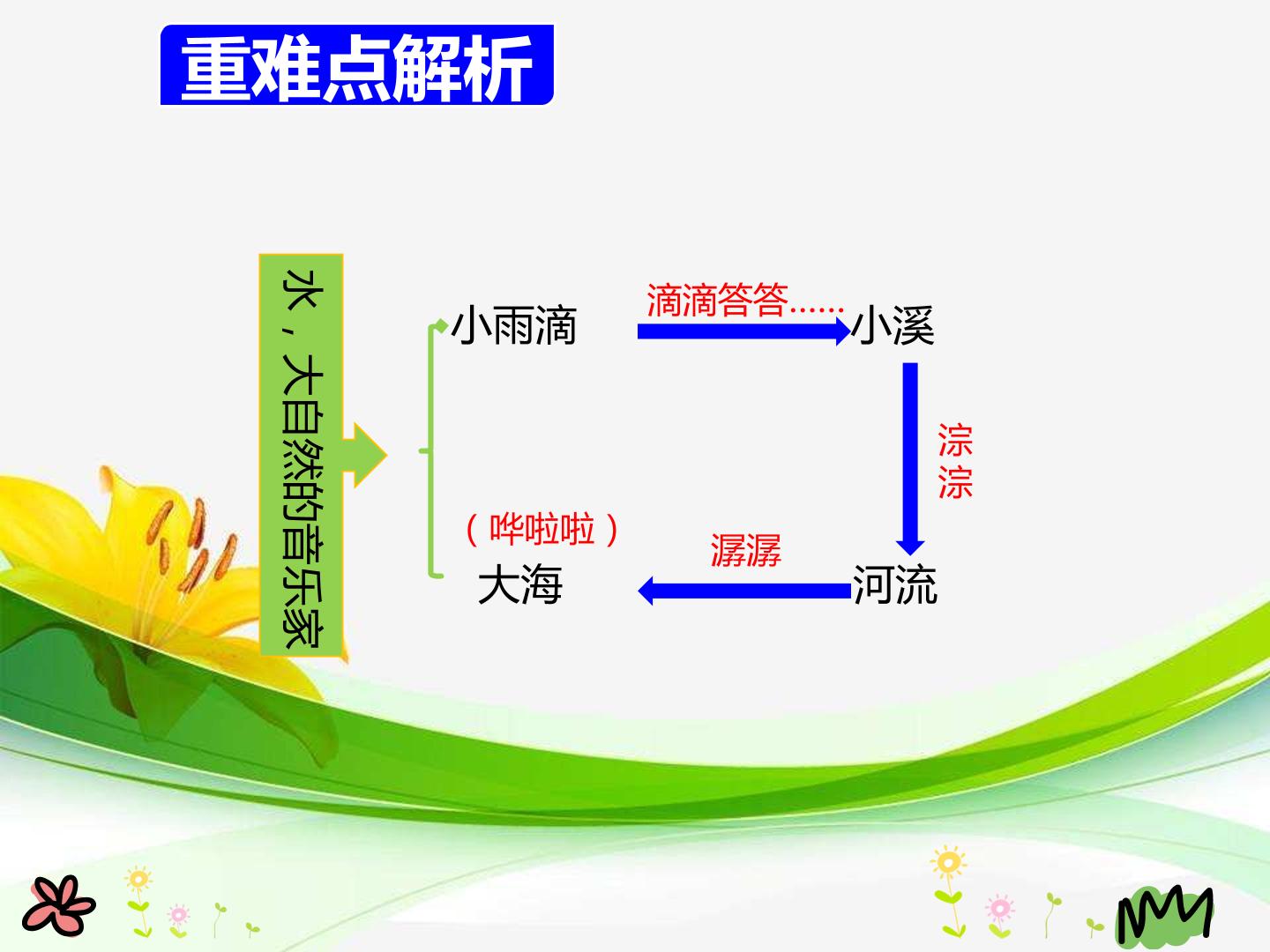 重难点解析

水，大自然的音乐家

小雨滴

滴滴答答……

小溪

淙淙

河流

潺潺

（哗啦啦）

大海